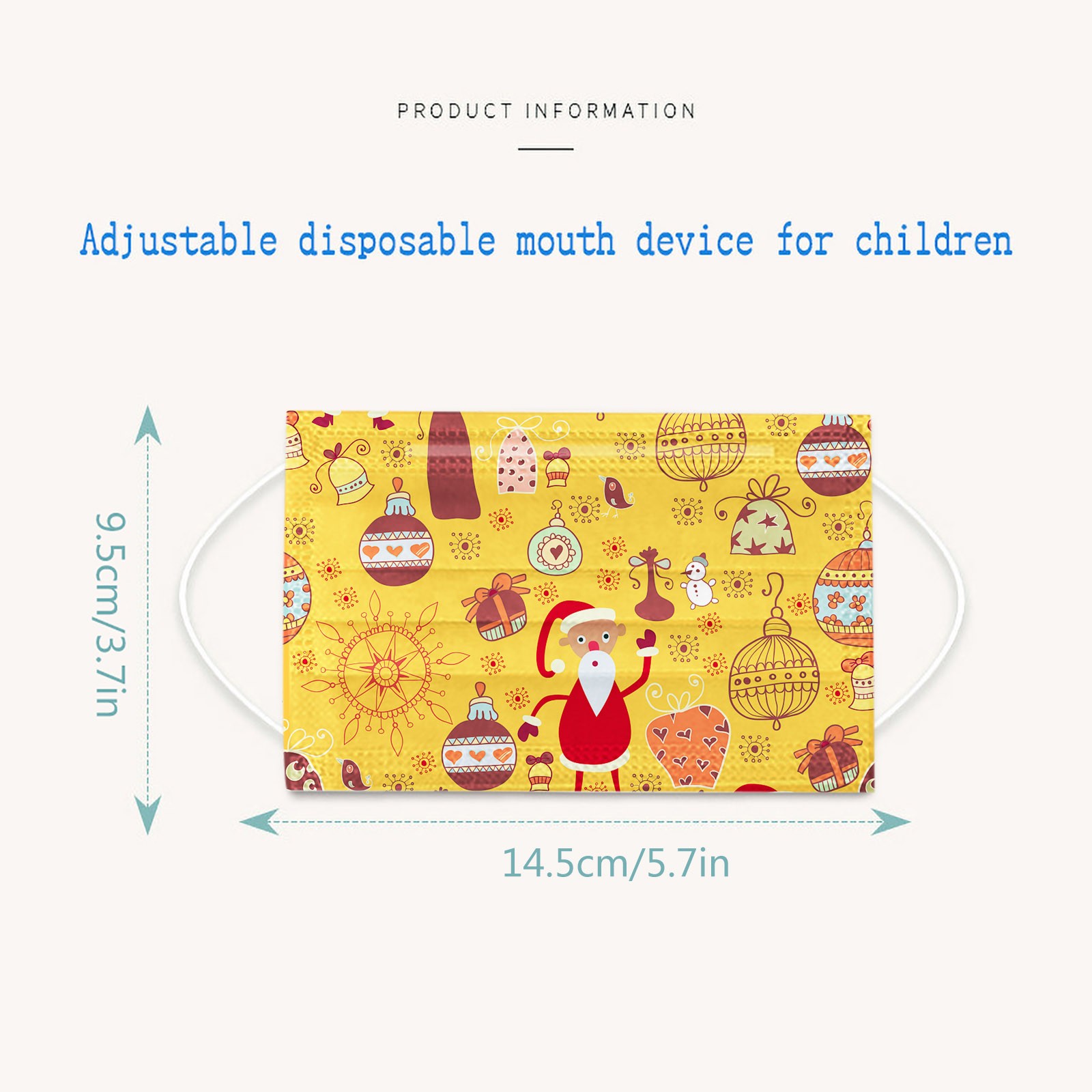 PRODUCT INFORMATION

Adjustable disposable mouth device for children

9.5cm/3.7in

14.5cm/5.7in